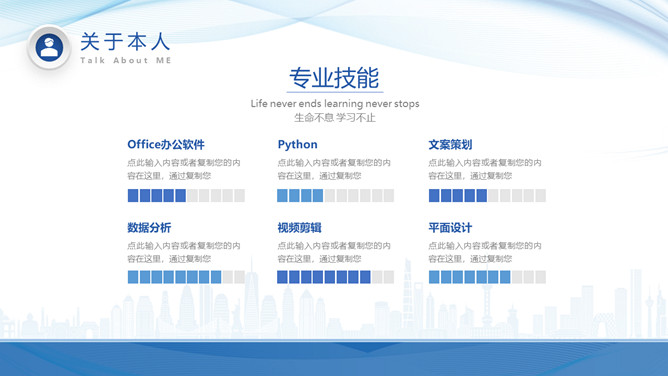 关于本人
Talk About ME

专业技能

Life never ends learning never stops
生命不息 学习不止

Office办公软件
点此输入内容或者复制您的内容在这里，通过复制您

Python
点此输入内容或者复制您的内容在这里，通过复制您

文案策划
点此输入内容或者复制您的内容在这里，通过复制您

数据分析
点此输入内容或者复制您的内容在这里，通过复制您

视频剪辑
点此输入内容或者复制您的内容在这里，通过复制您

平面设计
点此输入内容或者复制您的内容在这里，通过复制您